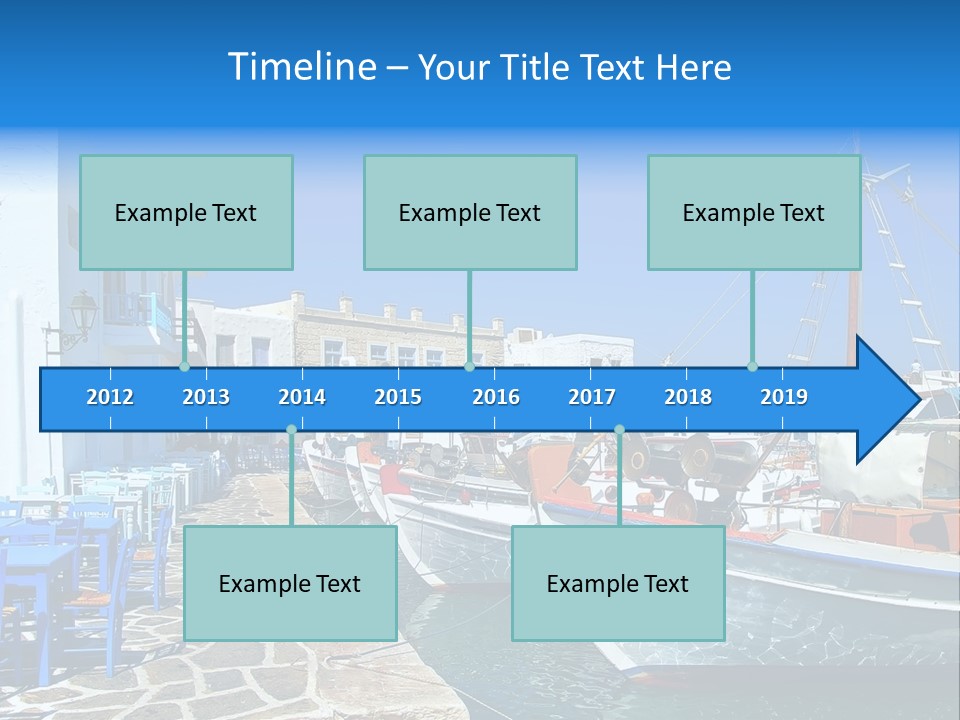 Timeline – Your Title Text Here

Example Text

Example Text

Example Text

2012 2013 2014 2015 2016 2017 2018 2019

Example Text

Example Text